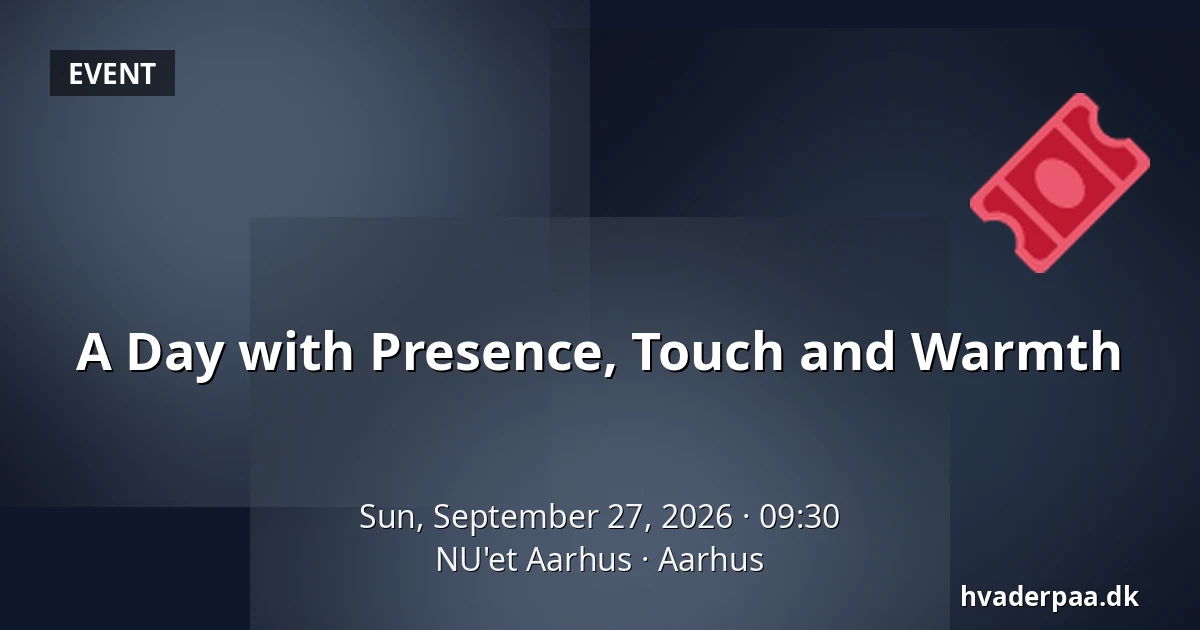 EVENT

A Day with Presence, Touch and Warmth

Sun, September 27, 2026 · 09:30
NU'et Aarhus · Aarhus

hvaderpaa.dk